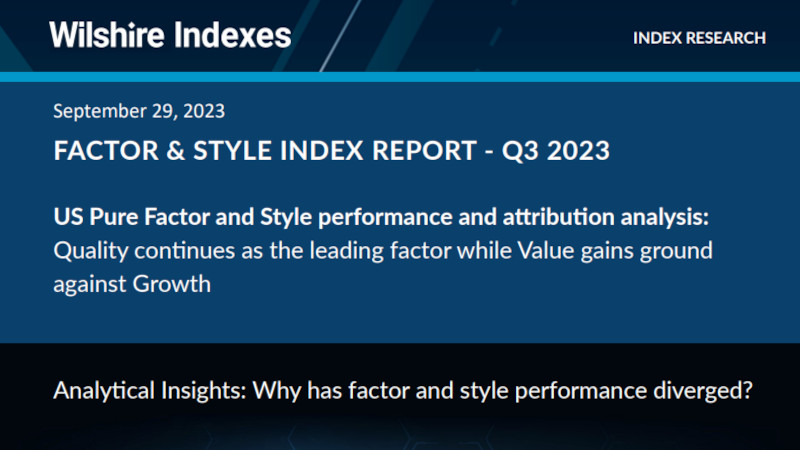 Wilshire Indexes

INDEX RESEARCH

September 29, 2023

FACTOR & STYLE INDEX REPORT - Q3 2023

US Pure Factor and Style performance and attribution analysis: Quality continues as the leading factor while Value gains ground against Growth

Analytical Insights: Why has factor and style performance diverged?